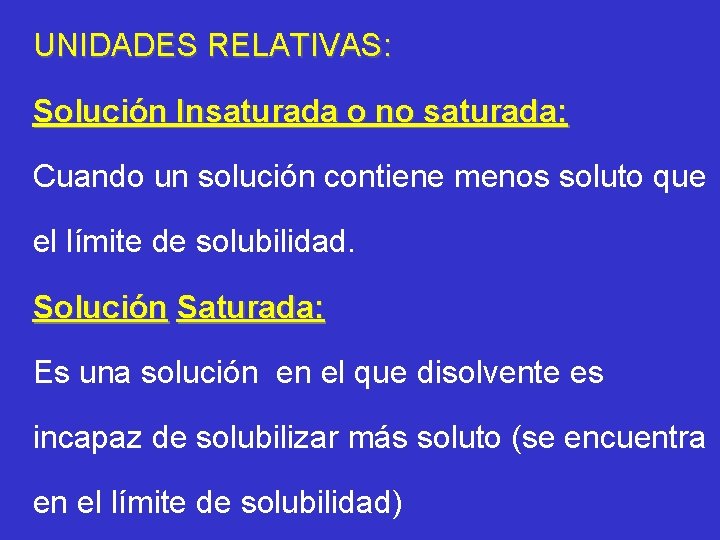 UNIDADES RELATIVAS:

Solución Insaturada o no saturada:

Cuando un solución contiene menos soluto que el límite de solubilidad.

Solución Saturada:

Es una solución en el que disolvente es incapaz de solubilizar más soluto (se encuentra en el límite de solubilidad)